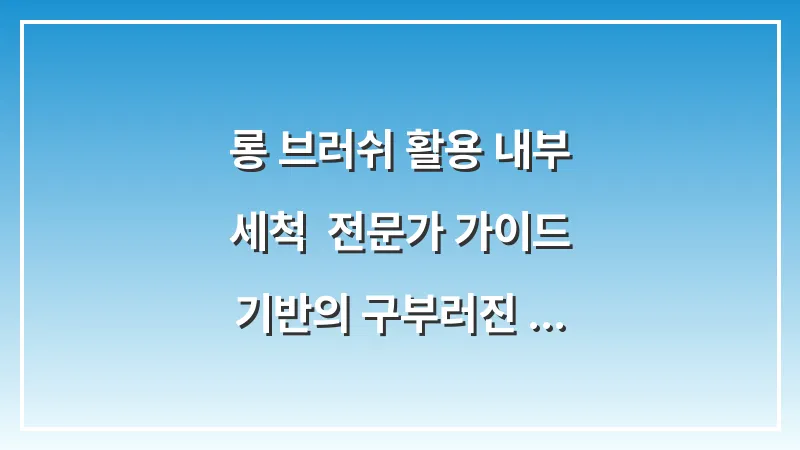 롱 브러쉬 활용 내부 세척 전문가 가이드 기반의 구부러진 ...